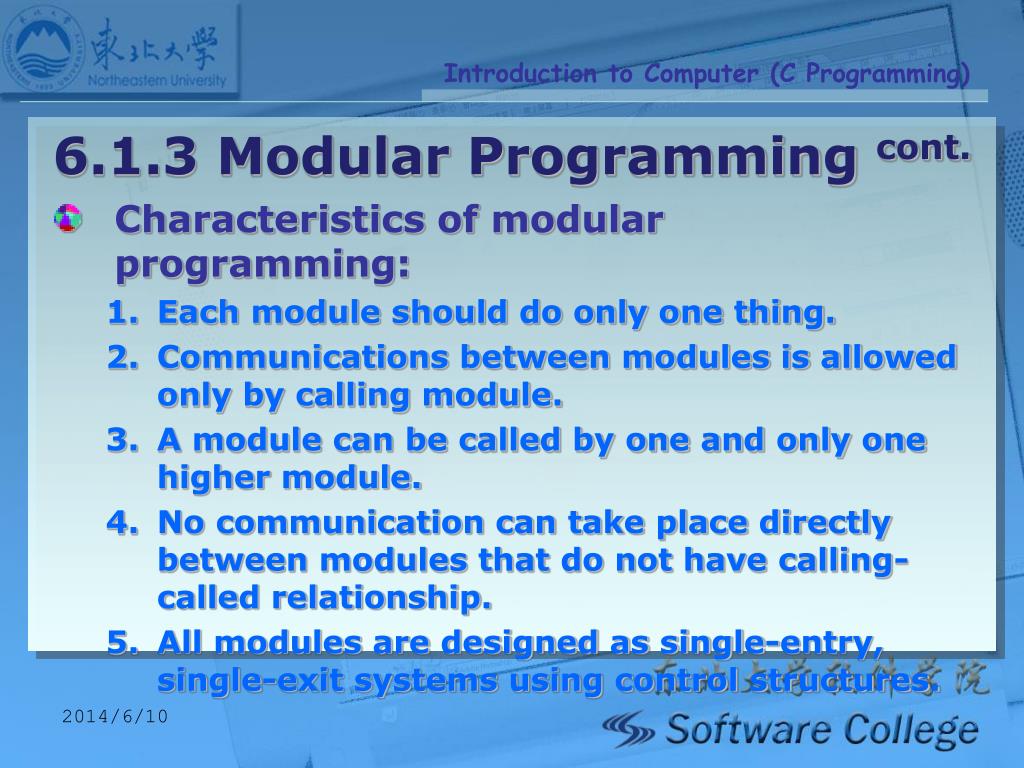 東北大學
Northeastern University

Introduction to Computer (C Programming)

6.1.3 Modular Programming cont.

Characteristics of modular programming:

1. Each module should do only one thing.
2. Communications between modules is allowed only by calling module.
3. A module can be called by one and only one higher module.
4. No communication can take place directly between modules that do not have calling-called relationship.
5. All modules are designed as single-entry, single-exit systems using control structures.

2014/6/10

东北大学软件学院
Software College